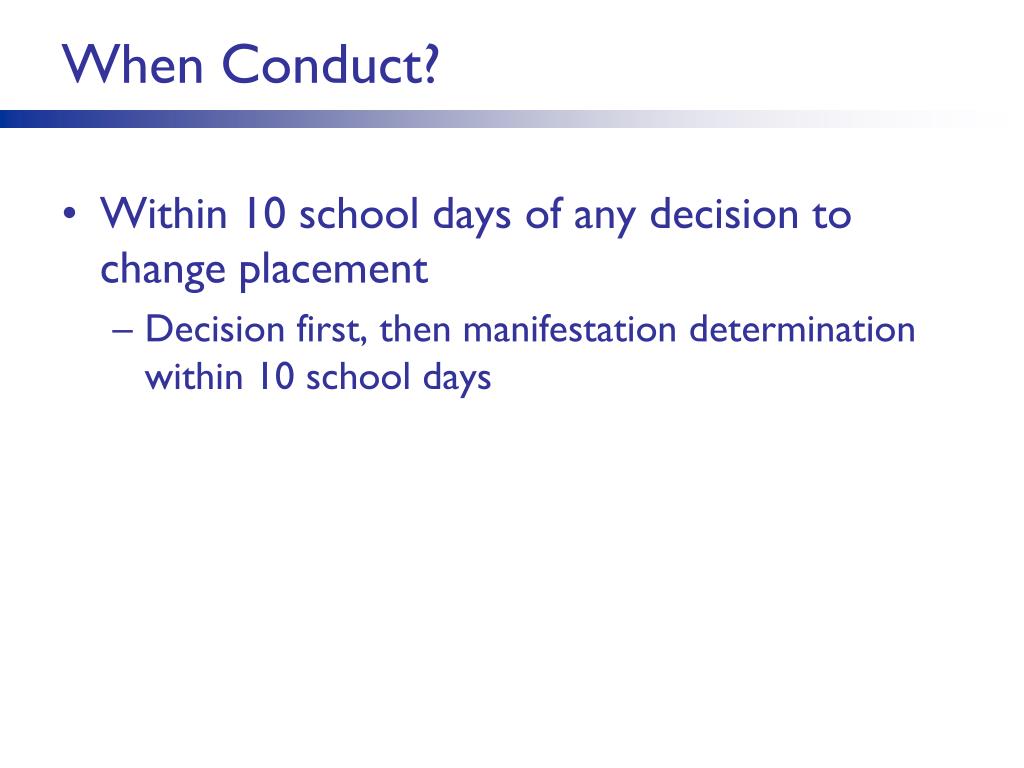 When Conduct?

• Within 10 school days of any decision to change placement

– Decision first, then manifestation determination within 10 school days